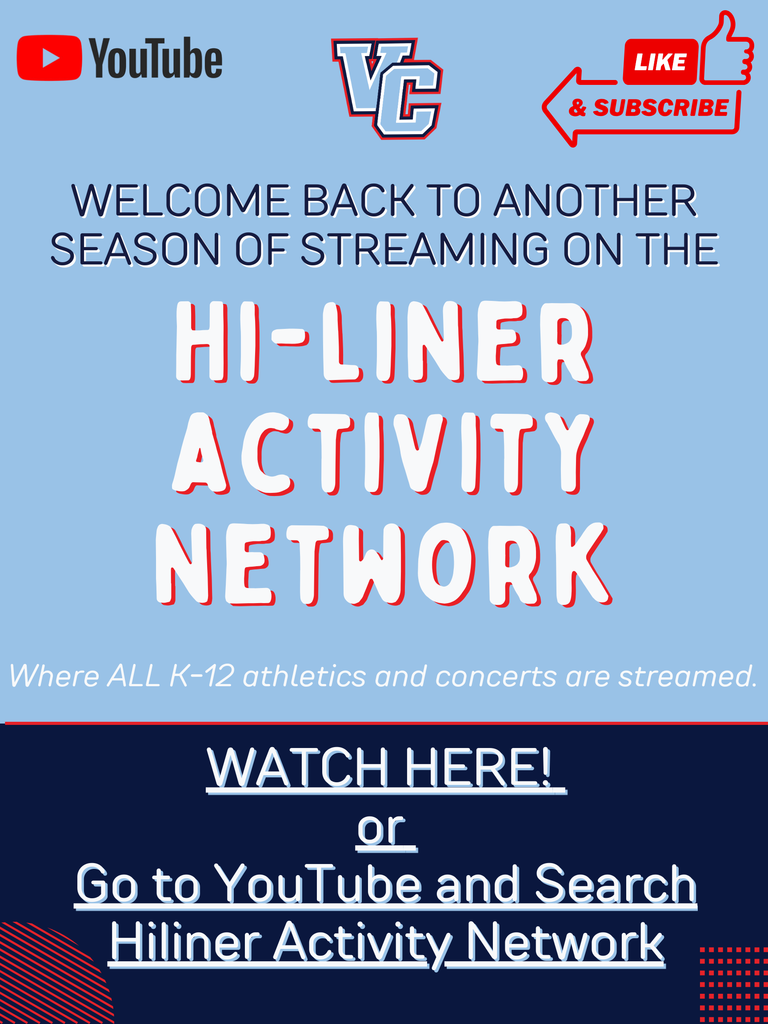 YouTube

VC

LIKE

& SUBSCRIBE

WELCOME BACK TO ANOTHER SEASON OF STREAMING ON THE

HI-LINER ACTIVITY NETWORK

Where ALL K-12 athletics and concerts are streamed.

WATCH HERE!
or
Go to YouTube and Search Hiliner Activity Network